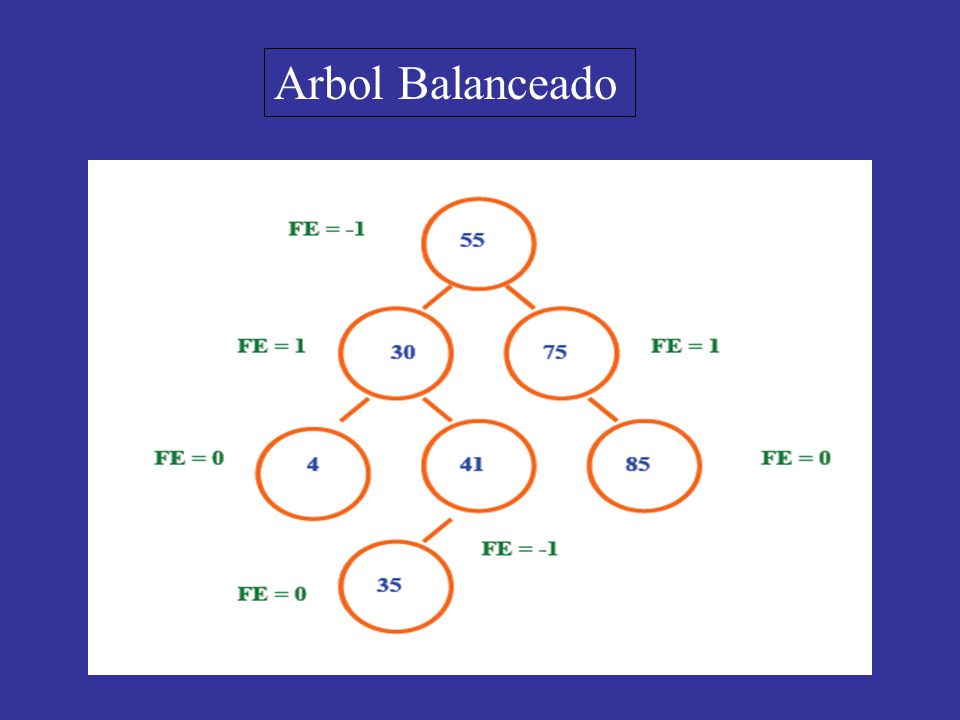 Arbol Balanceado

FE = -1
55

FE = 1
30

75
FE = 1

FE = 0
4

41

85
FE = 0

FE = -1

FE = 0
35